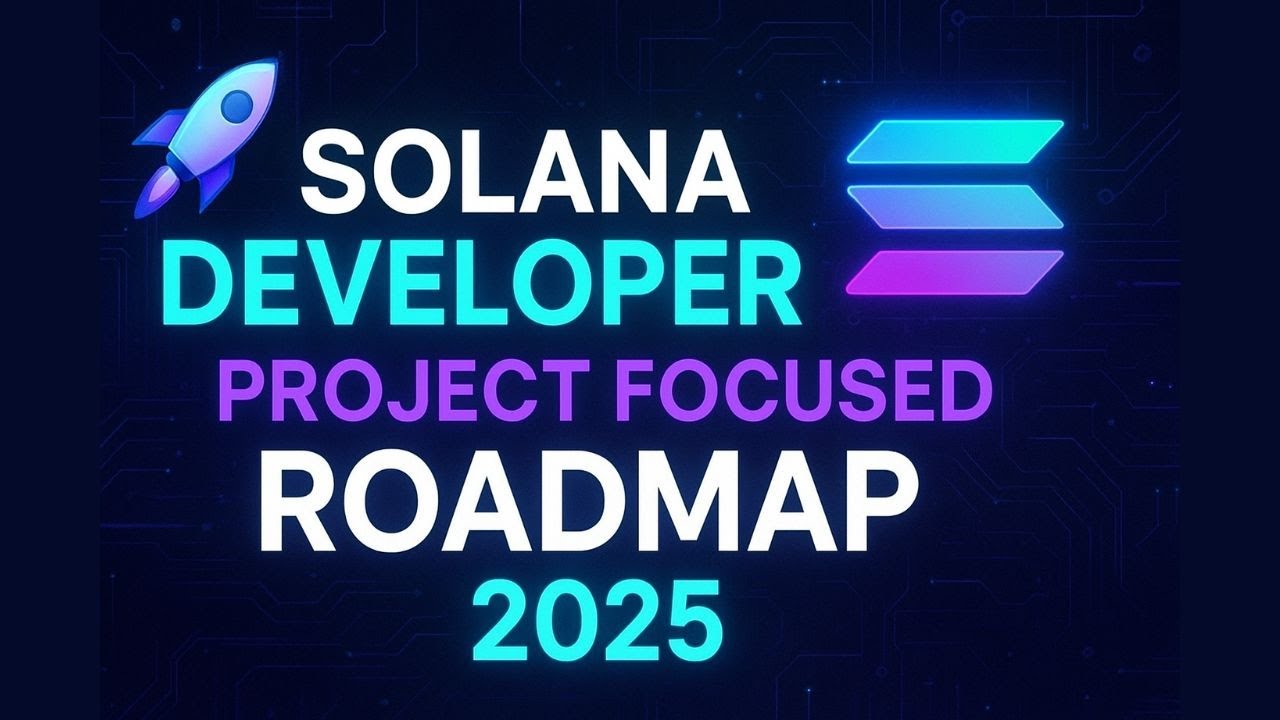 SOLANA
DEVELOPER
PROJECT FOCUSED
ROADMAP
2025